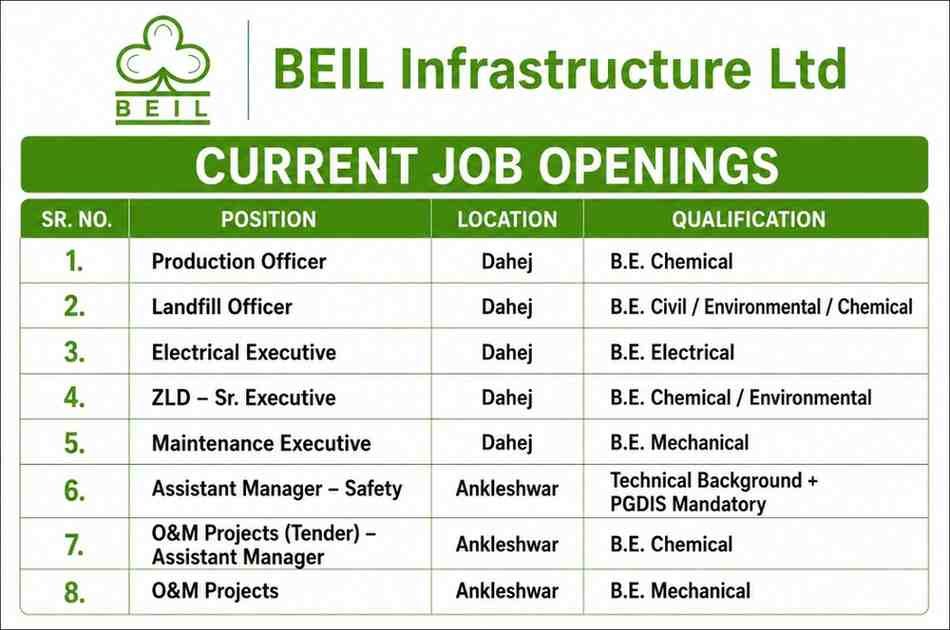 BEIL

BEIL Infrastructure Ltd

CURRENT JOB OPENINGS

| SR. NO. | POSITION | LOCATION | QUALIFICATION |
|---|---|---|---|
| 1. | Production Officer | Dahej | B.E. Chemical |
| 2. | Landfill Officer | Dahej | B.E. Civil / Environmental / Chemical |
| 3. | Electrical Executive | Dahej | B.E. Electrical |
| 4. | ZLD – Sr. Executive | Dahej | B.E. Chemical / Environmental |
| 5. | Maintenance Executive | Dahej | B.E. Mechanical |
| 6. | Assistant Manager – Safety | Ankleshwar | Technical Background + PGDIS Mandatory |
| 7. | O&M Projects (Tender) – Assistant Manager | Ankleshwar | B.E. Chemical |
| 8. | O&M Projects | Ankleshwar | B.E. Mechanical |